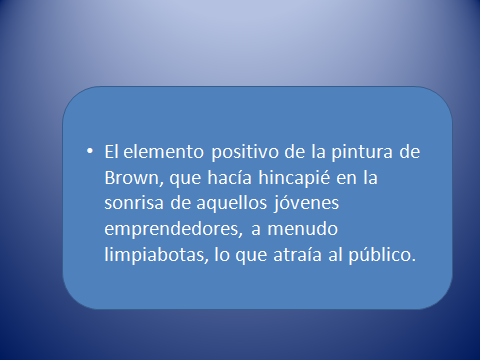 • El elemento positivo de la pintura de Brown, que hacía hincapié en la sonrisa de aquellos jóvenes emprendedores, a menudo limpiabotas, lo que atraía al público.